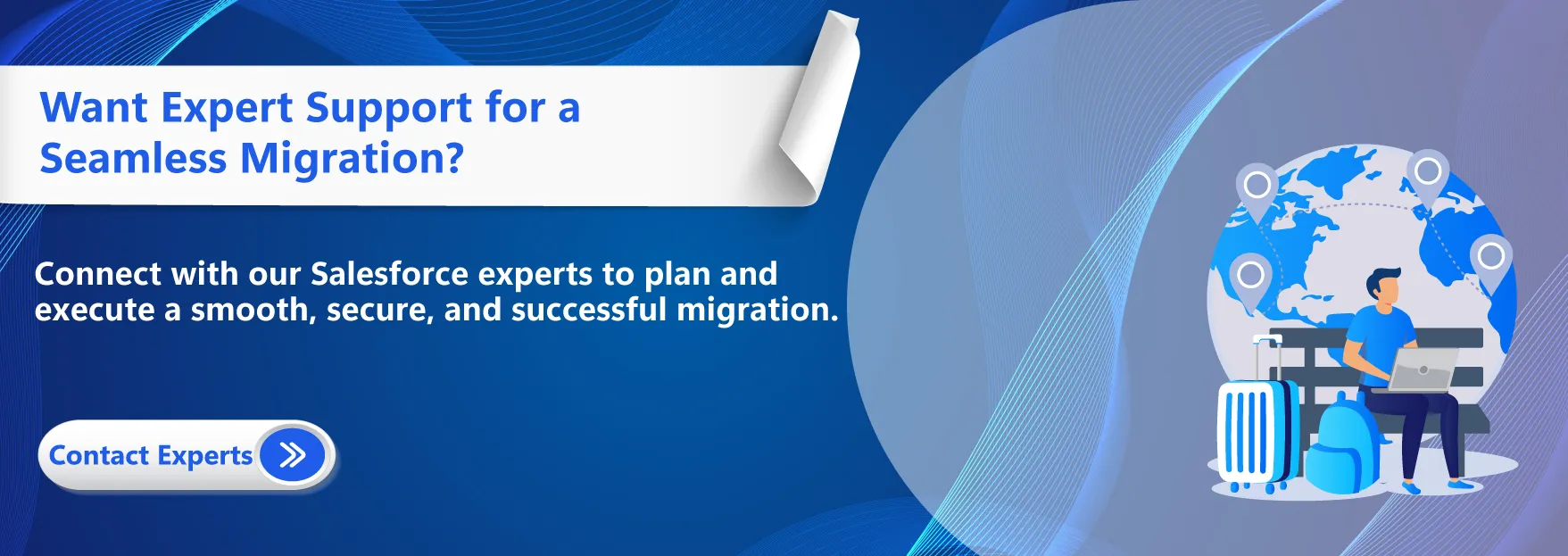 Want Expert Support for a Seamless Migration?

Connect with our Salesforce experts to plan and execute a smooth, secure, and successful migration.

Contact Experts